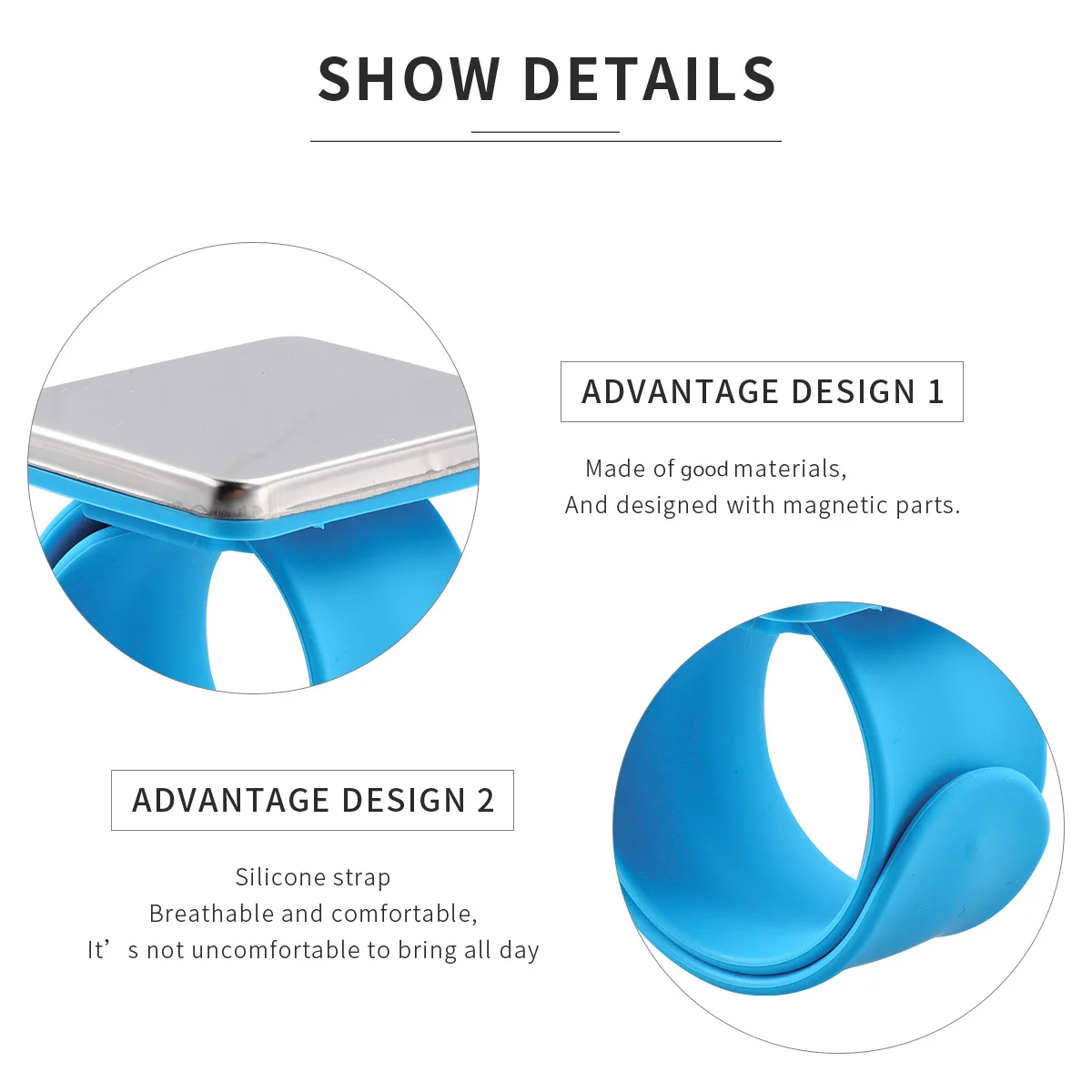 SHOW DETAILS

ADVANTAGE DESIGN 1

Made of good materials,
And designed with magnetic parts.

ADVANTAGE DESIGN 2

Silicone strap
Breathable and comfortable,
It’s not uncomfortable to bring all day